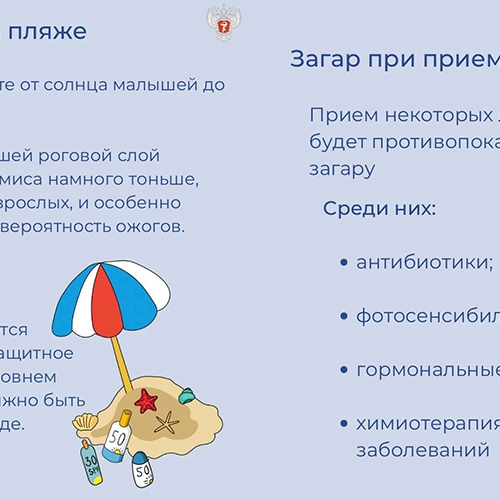 пляже

те от солнца малышей до

шей роговой слой миса намного тоньше, взрослых, и особенно вероятность ожогов.

тся ащитное овнем жно быть де.

50

30 SPF

50

Загар при прием

Прием некоторых будет противопока загару

Среди них:

• антибиотики;

• фотосенсибил

• гормональные

• химиотерапия заболеваний